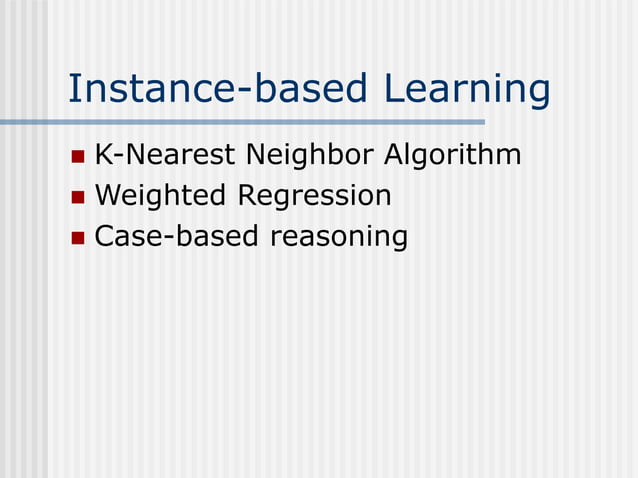 Instance-based Learning

- K-Nearest Neighbor Algorithm
- Weighted Regression
- Case-based reasoning